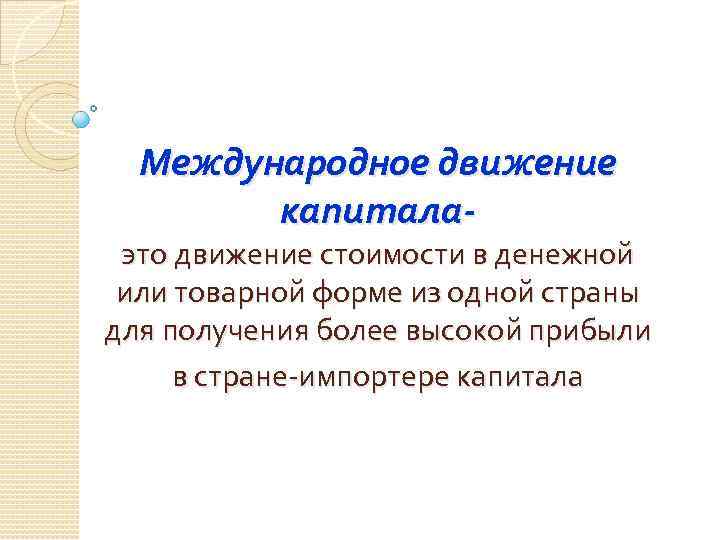 Международное движение капитала-

это движение стоимости в денежной или товарной форме из одной страны для получения более высокой прибыли в стране-импортере капитала